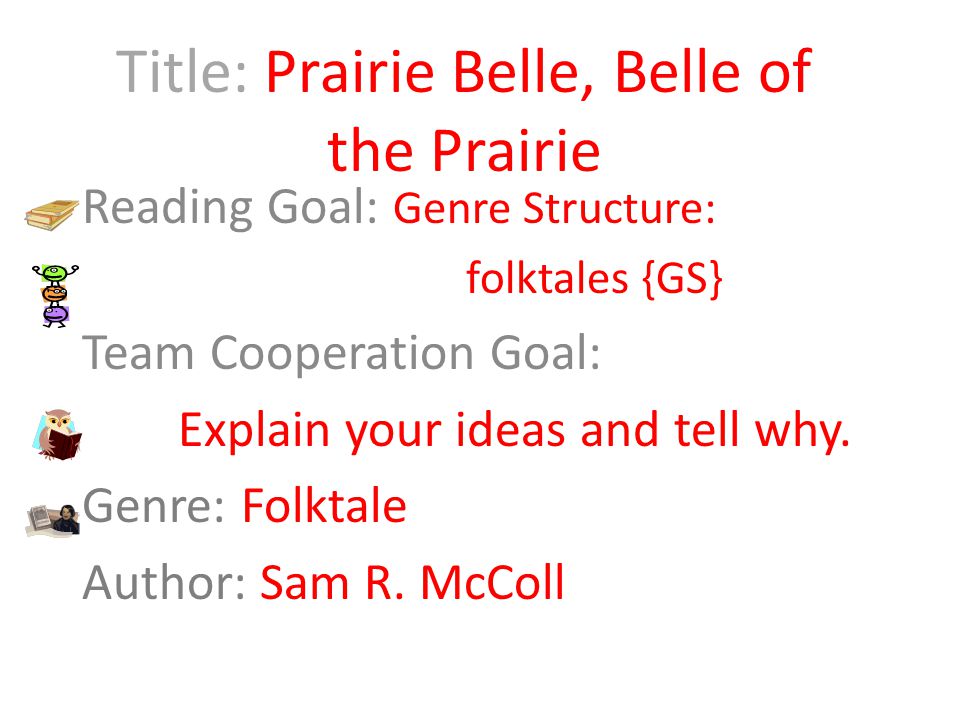 Title: Prairie Belle, Belle of the Prairie

Reading Goal: Genre Structure:

folktales {GS}

Team Cooperation Goal:

Explain your ideas and tell why.

Genre: Folktale

Author: Sam R. McColl